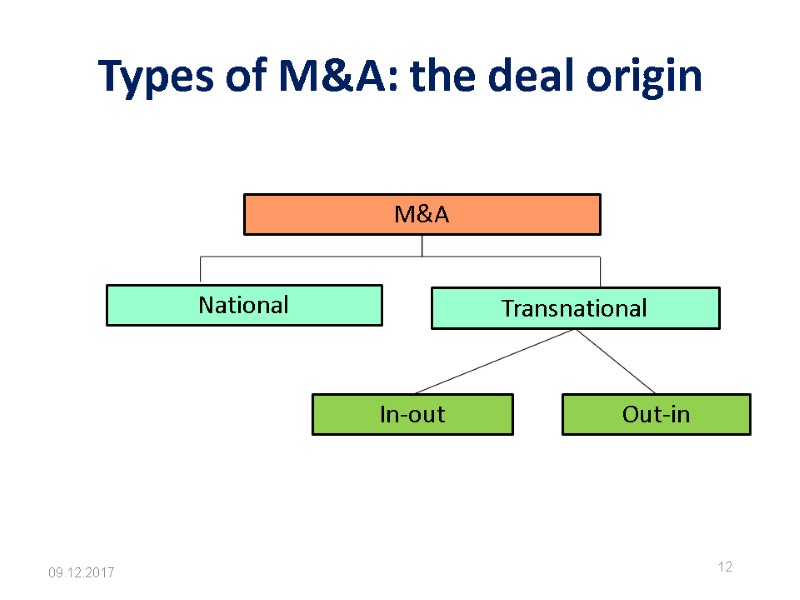 Types of M&A: the deal origin

M&A

National

Transnational

In-out

Out-in

09.12.2017

12